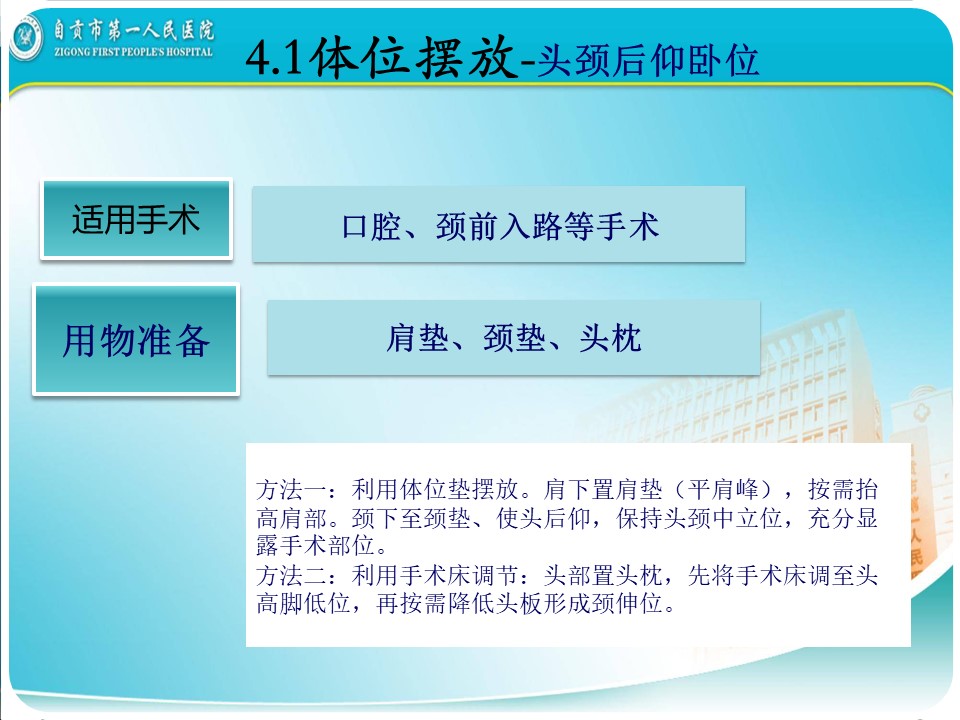 自贡市第一人民医院
ZIGONG FIRST PEOPLE'S HOSPITAL

4.1体位摆放-头颈后仰卧位

适用手术

口腔、颈前入路等手术

用物准备

肩垫、颈垫、头枕

方法一：利用体位垫摆放。肩下置肩垫（平肩峰），按需抬高肩部。颈下至颈垫、使头后仰，保持头颈中立位，充分显露手术部位。
方法二：利用手术床调节：头部置头枕，先将手术床调至头高脚低位，再按需降低头板形成颈伸位。